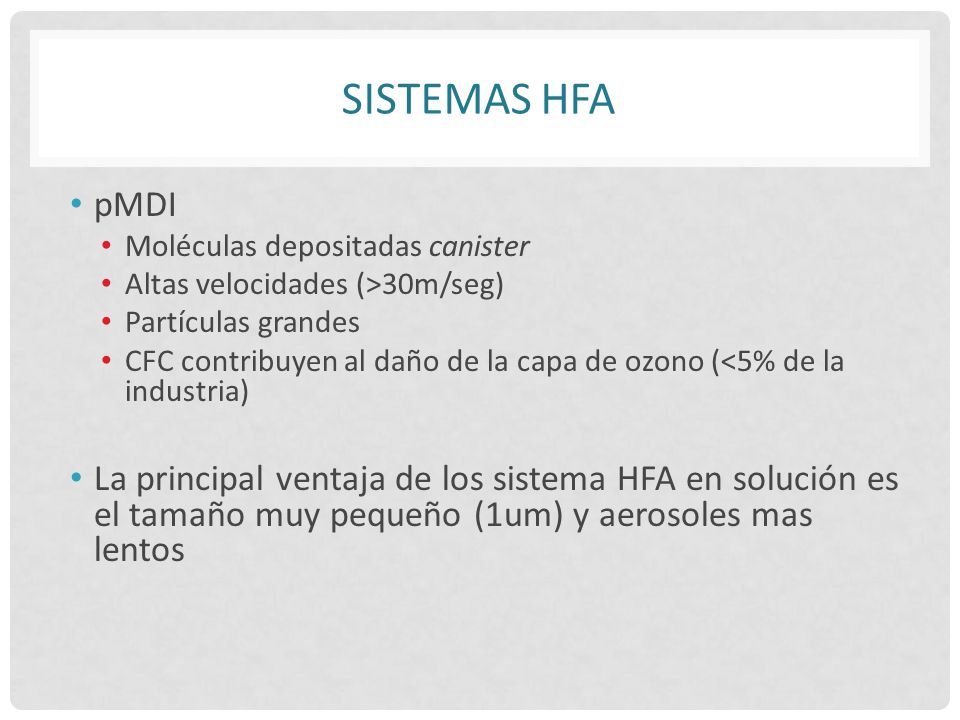 SISTEMAS HFA

• pMDI
  • Moléculas depositadas canister
  • Altas velocidades (>30m/seg)
  • Partículas grandes
  • CFC contribuyen al daño de la capa de ozono (<5% de la industria)

• La principal ventaja de los sistema HFA en solución es el tamaño muy pequeño (1um) y aerosoles mas lentos